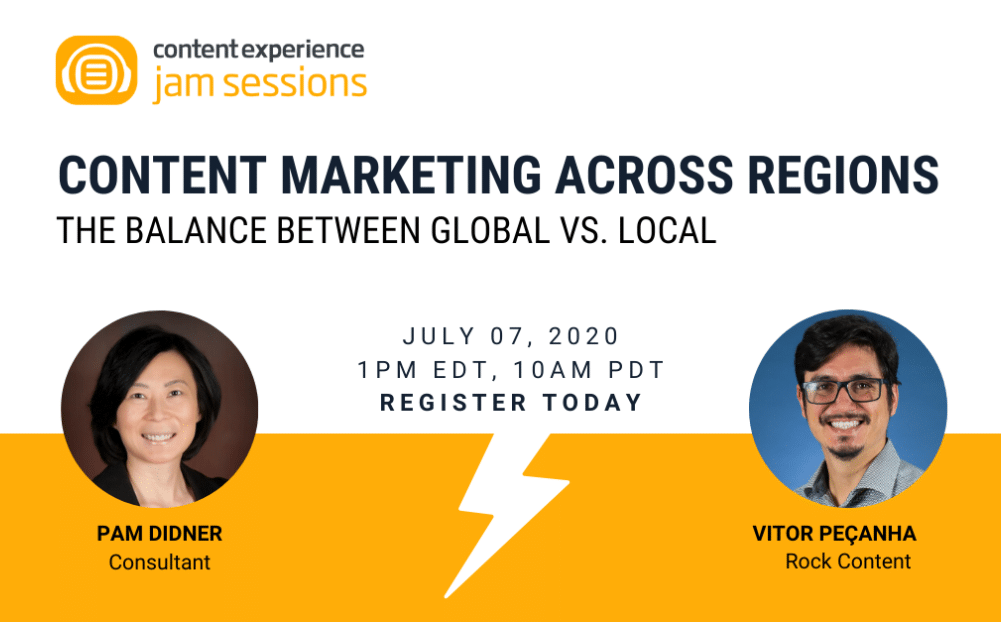 content experience
jam sessions

CONTENT MARKETING ACROSS REGIONS
THE BALANCE BETWEEN GLOBAL VS. LOCAL

JULY 07, 2020
1PM EDT, 10AM PDT
REGISTER TODAY

PAM DIDNER
Consultant

VITOR PEÇANHA
Rock Content